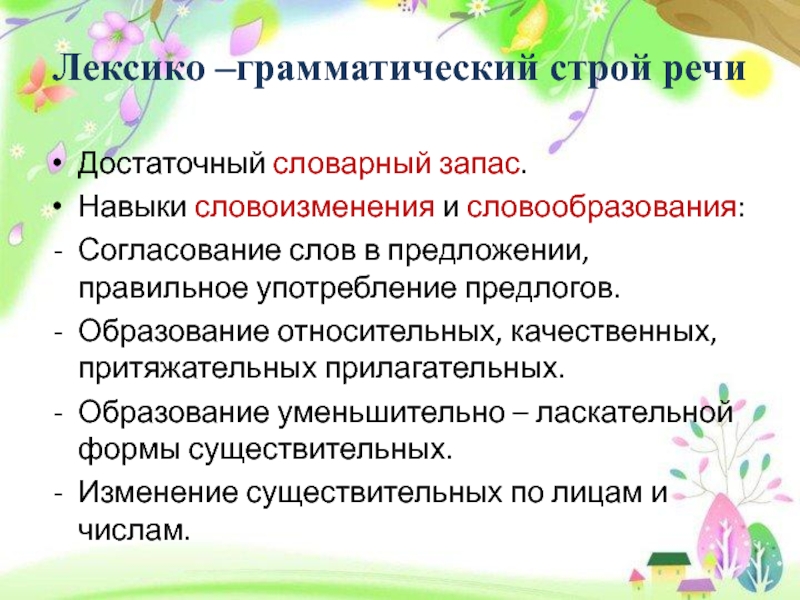 Лексико –грамматический строй речи

• Достаточный словарный запас.
• Навыки словоизменения и словообразования:
- Согласование слов в предложении, правильное употребление предлогов.
- Образование относительных, качественных, притяжательных прилагательных.
- Образование уменьшительно – ласкательной формы существительных.
- Изменение существительных по лицам и числам.